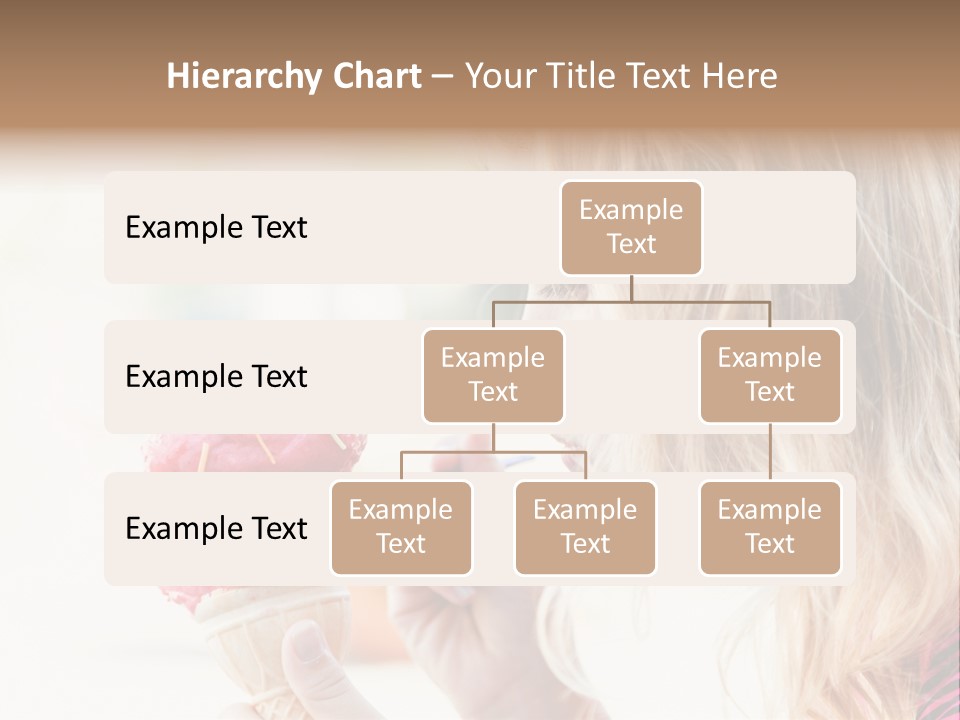 Hierarchy Chart – Your Title Text Here

Example Text

Example Text

Example Text

Example Text

Example Text

Example Text

Example Text

Example Text

Example Text